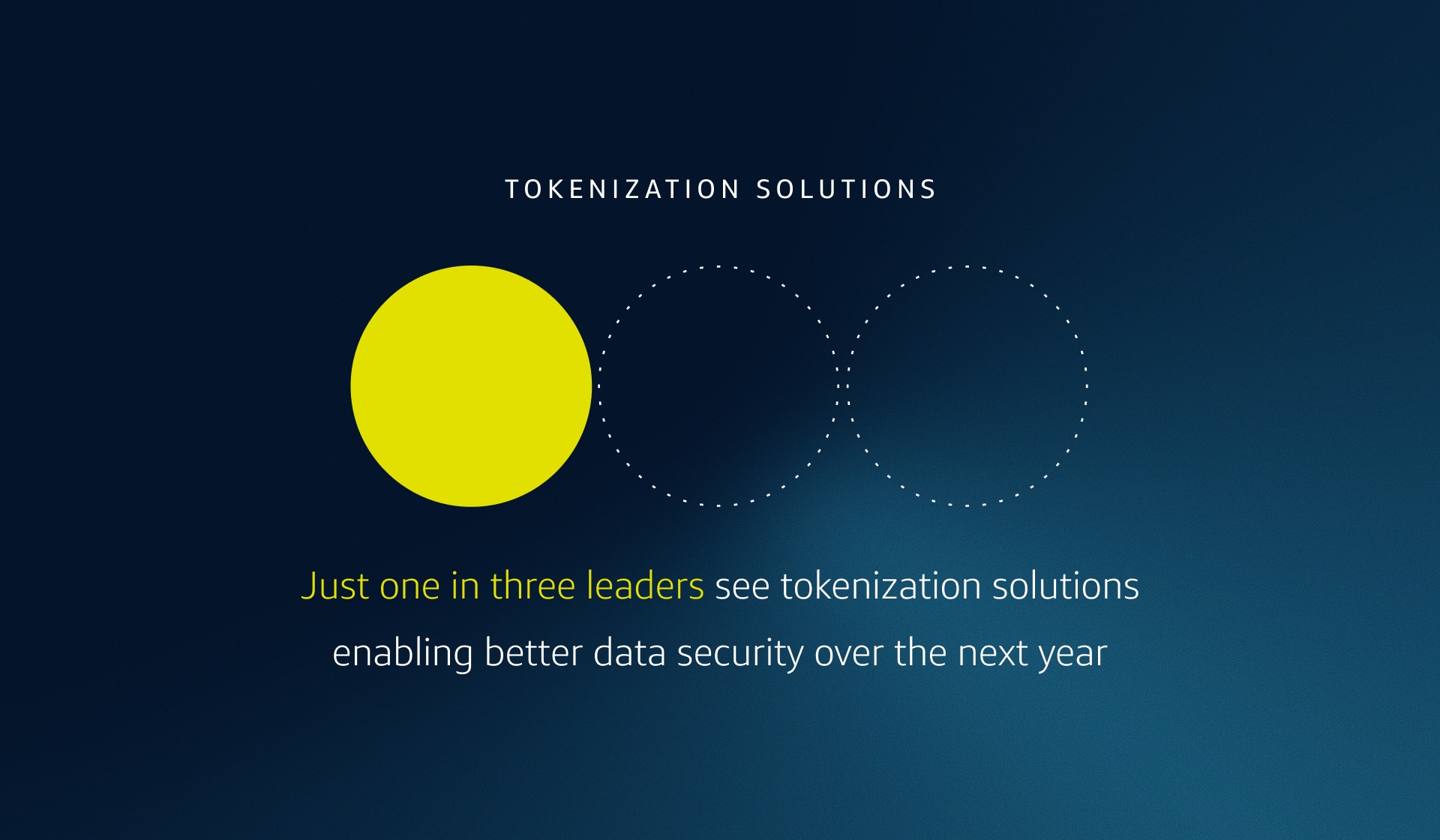 TOKENIZATION SOLUTIONS

Just one in three leaders see tokenization solutions enabling better data security over the next year